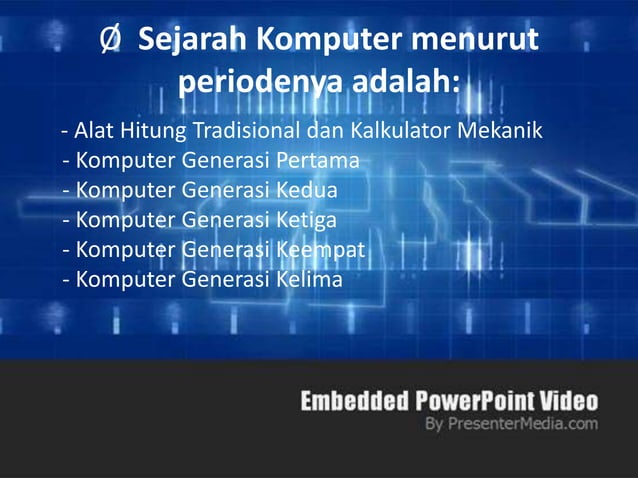 Ø Sejarah Komputer menurut periodenya adalah:

- Alat Hitung Tradisional dan Kalkulator Mekanik
- Komputer Generasi Pertama
- Komputer Generasi Kedua
- Komputer Generasi Ketiga
- Komputer Generasi Keempat
- Komputer Generasi Kelima

Embedded PowerPoint Video
By PresenterMedia.com